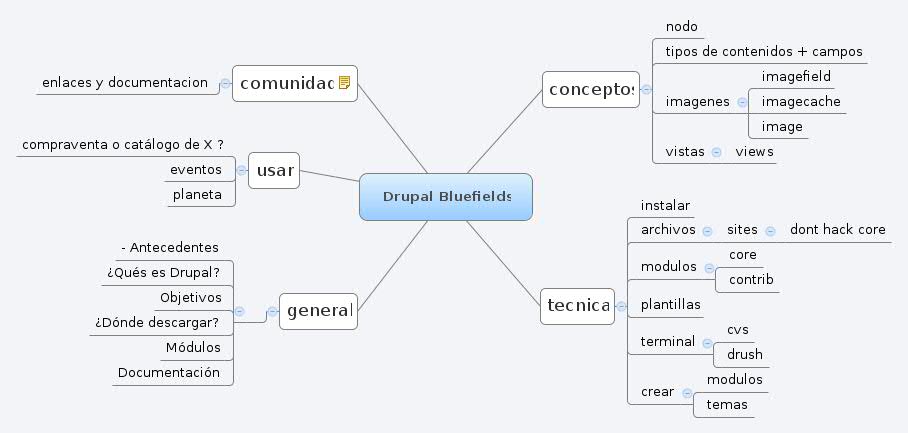 Drupal Bluefields

comunidad
enlaces y documentacion

usar
compraventa o catálogo de X ?
eventos
planeta

general
- Antecedentes
¿Qués es Drupal?
Objetivos
¿Dónde descargar?
Módulos
Documentación

conceptos
nodo
tipos de contenidos + campos
imagenes
imagefield
imagecache
image
vistas
views

tecnica
instalar
archivos
sites
dont hack core
modulos
core
contrib
plantillas
terminal
cvs
drush
crear
modulos
temas